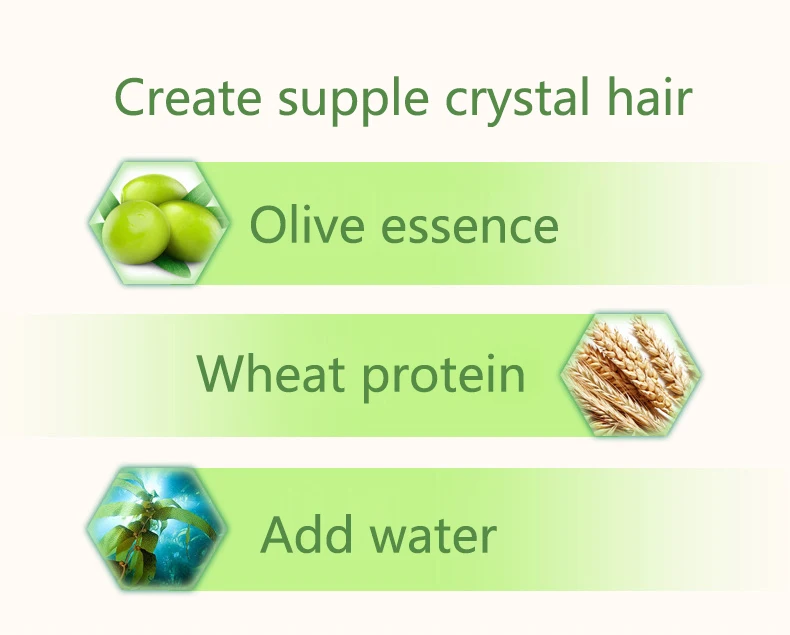 Create supple crystal hair

Olive essence

Wheat protein

Add water